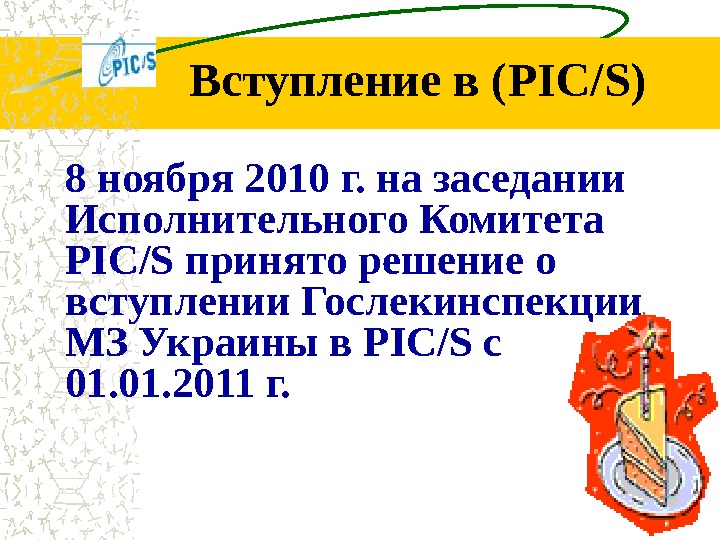 PIC/S

Вступление в (PIC/S)

8 ноября 2010 г. на заседании Исполнительного Комитета PIC/S принято решение о вступлении Гослекинспекции МЗ Украины в PIC/S с 01.01.2011 г.